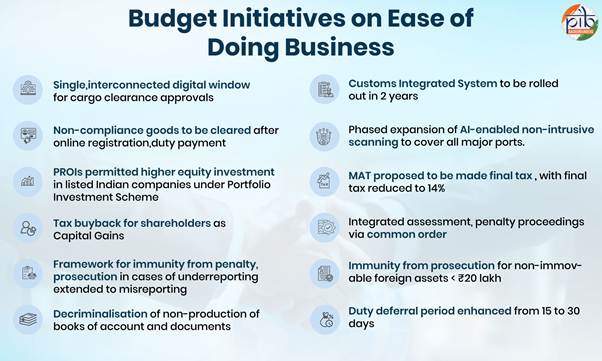 Budget Initiatives on Ease of Doing Business

pib

Single,interconnected digital window for cargo clearance approvals

Non-compliance goods to be cleared after online registration,duty payment

PROIs permitted higher equity investment in listed Indian companies under Portfolio Investment Scheme

Tax buyback for shareholders as Capital Gains

Framework for immunity from penalty, prosecution in cases of underreporting extended to misreporting

Decriminalisation of non-production of books of account and documents

Customs Integrated System to be rolled out in 2 years

Phased expansion of AI-enabled non-intrusive scanning to cover all major ports.

MAT proposed to be made final tax , with final tax reduced to 14%

Integrated assessment, penalty proceedings via common order

Immunity from prosecution for non-immovable foreign assets < ₹20 lakh

Duty deferral period enhanced from 15 to 30 days